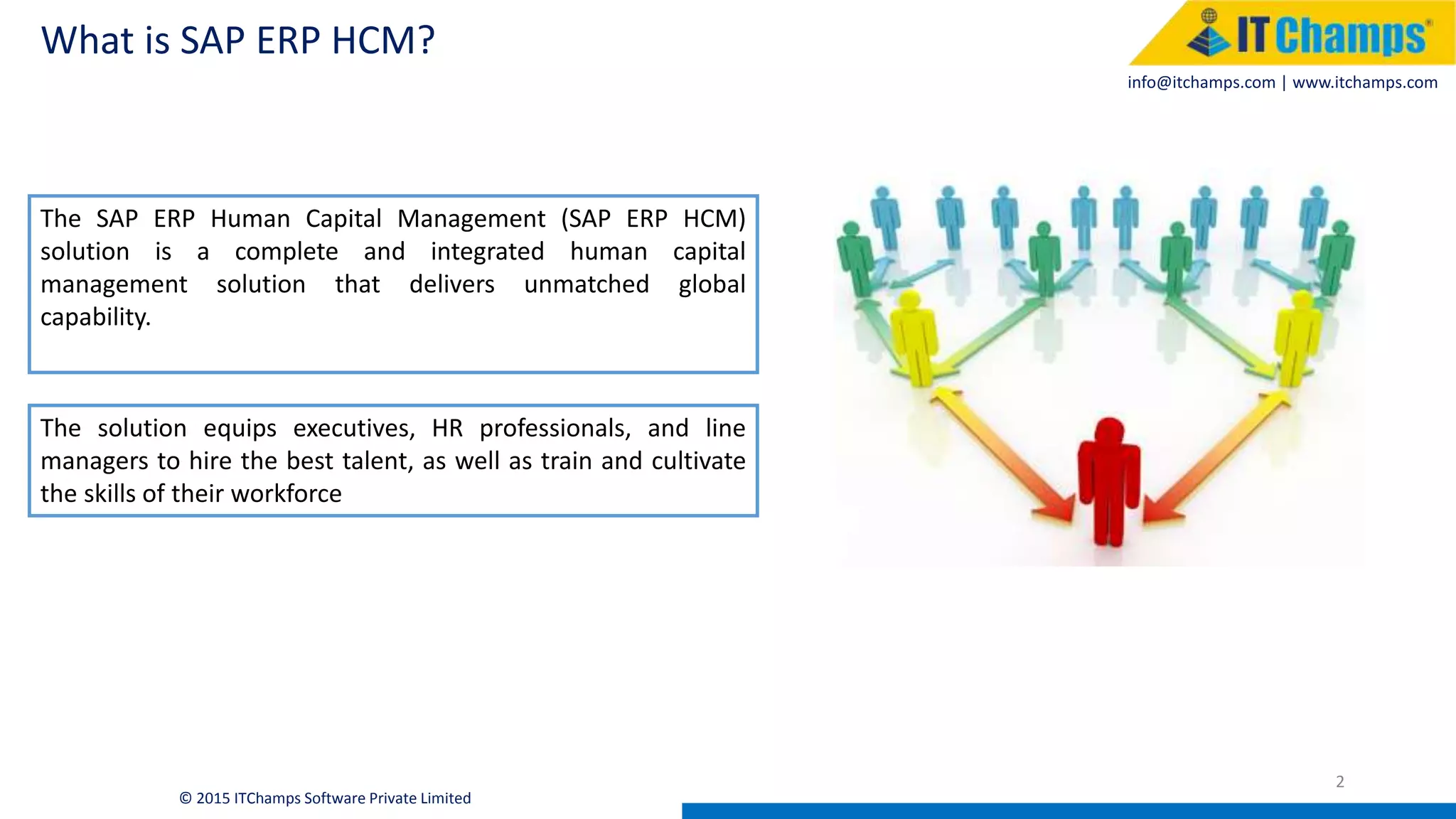 What is SAP ERP HCM?

IT Champs®

info@itchamps.com | www.itchamps.com

The SAP ERP Human Capital Management (SAP ERP HCM) solution is a complete and integrated human capital management solution that delivers unmatched global capability.

The solution equips executives, HR professionals, and line managers to hire the best talent, as well as train and cultivate the skills of their workforce

2

© 2015 ITChamps Software Private Limited